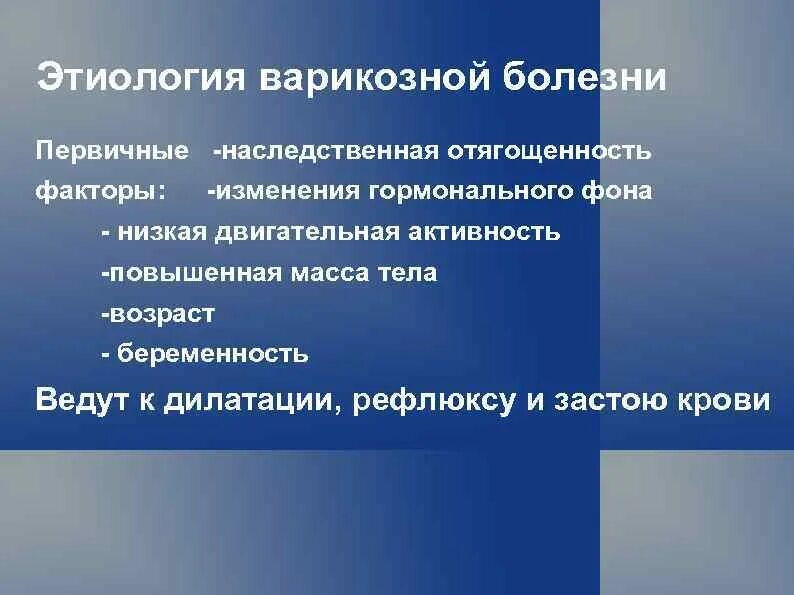 Этиология варикозной болезни

Первичные -наследственная отягощенность
факторы: -изменения гормонального фона
- низкая двигательная активность
-повышенная масса тела
-возраст
- беременность

Ведут к дилатации, рефлюксу и застою крови